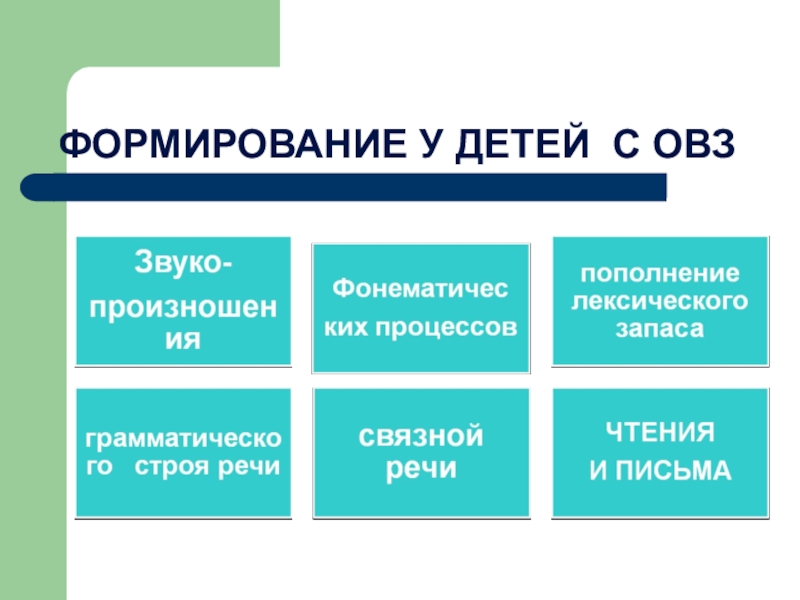 ФОРМИРОВАНИЕ У ДЕТЕЙ С ОВЗ

Звуко-произношения

Фонематических процессов

пополнение лексического запаса

грамматического строя речи

связной речи

ЧТЕНИЯ И ПИСЬМА